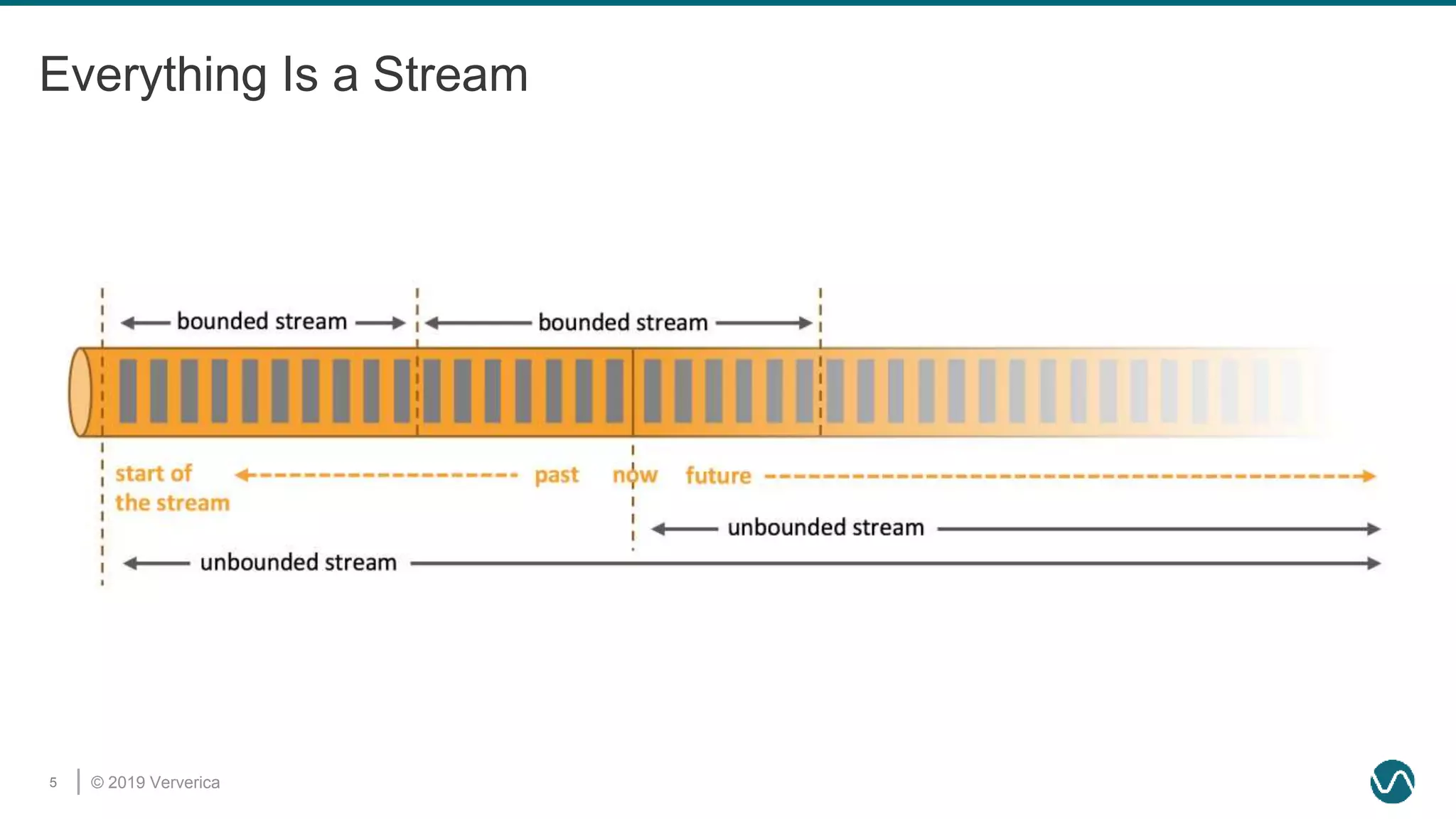 Everything Is a Stream

bounded stream

bounded stream

start of the stream

past

now

future

unbounded stream

unbounded stream

5

© 2019 Ververica